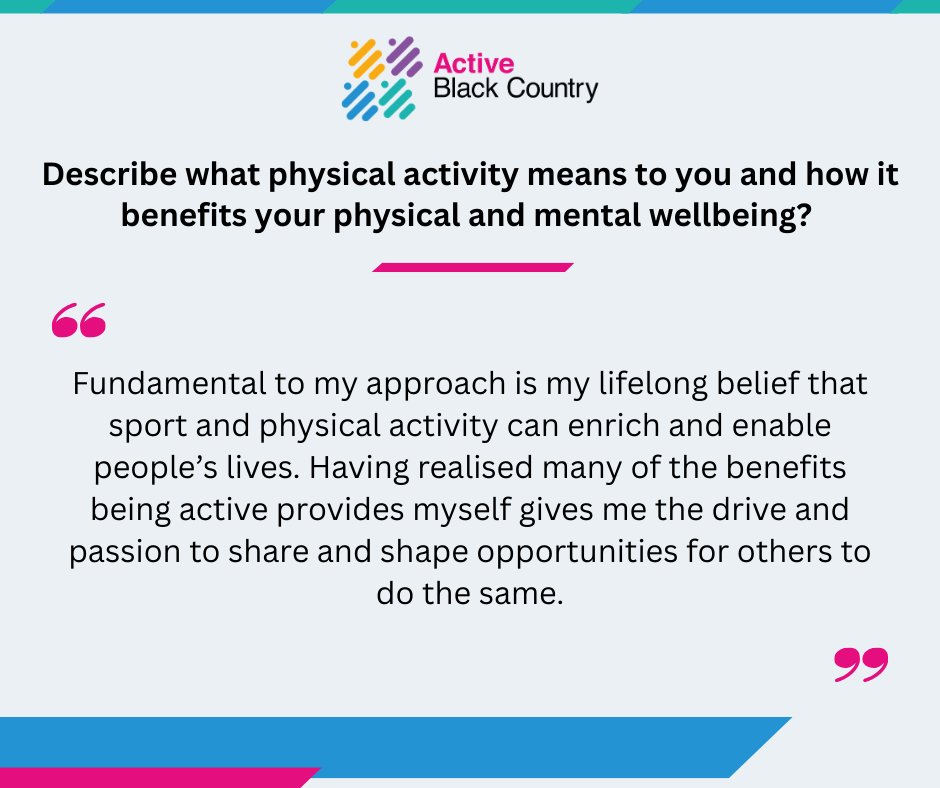 Active
Black Country

Describe what physical activity means to you and how it benefits your physical and mental wellbeing?

“

Fundamental to my approach is my lifelong belief that sport and physical activity can enrich and enable people’s lives. Having realised many of the benefits being active provides myself gives me the drive and passion to share and shape opportunities for others to do the same.

”